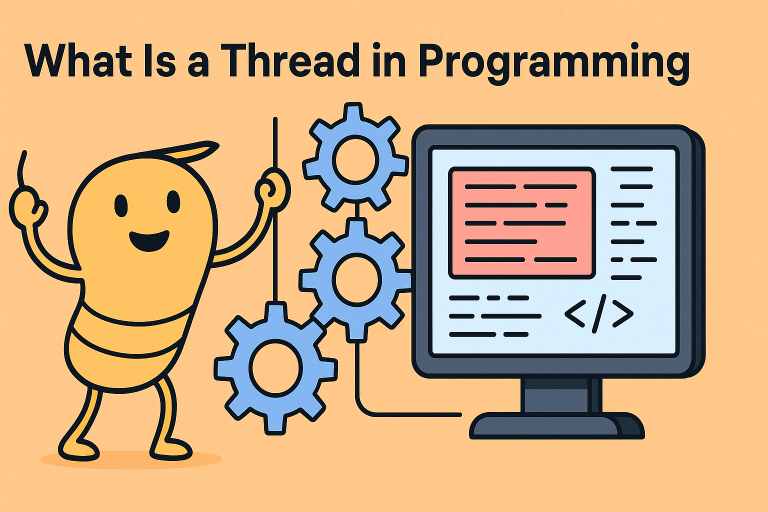 What Is a Thread in Programming

</>